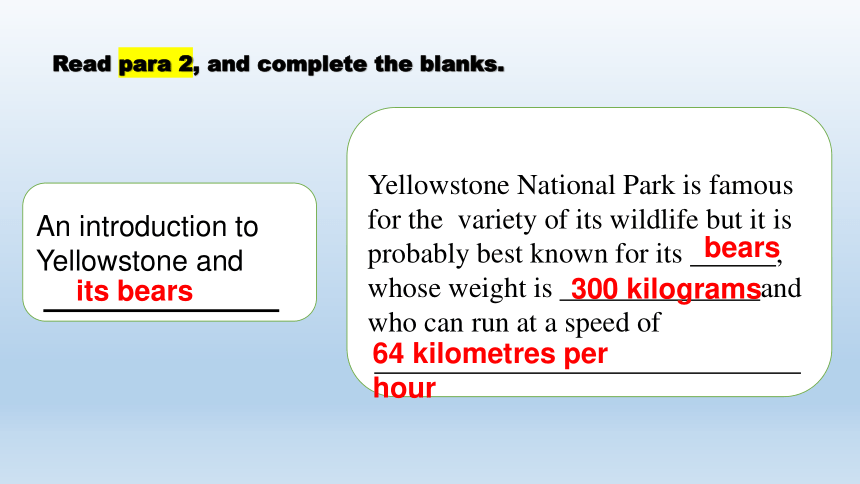 Read para 2, and complete the blanks.

An introduction to Yellowstone and its bears

Yellowstone National Park is famous for the variety of its wildlife but it is probably best known for its bears, whose weight is 300 kilograms and who can run at a speed of 64 kilometres per hour